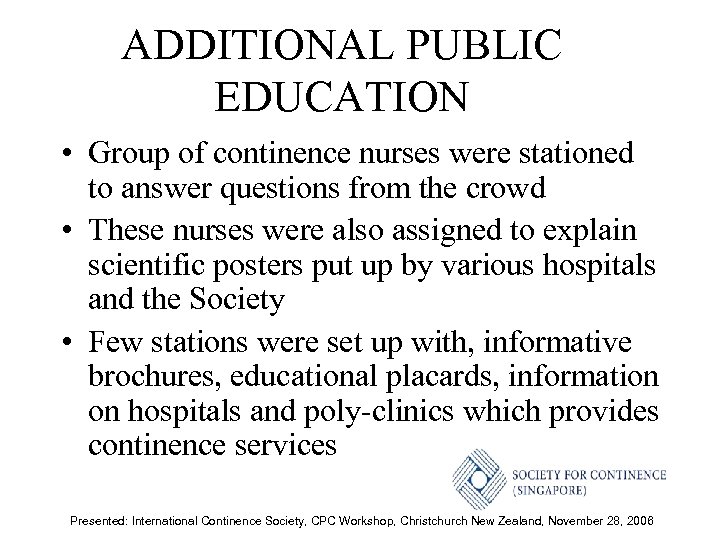 ADDITIONAL PUBLIC EDUCATION

• Group of continence nurses were stationed to answer questions from the crowd

• These nurses were also assigned to explain scientific posters put up by various hospitals and the Society

• Few stations were set up with, informative brochures, educational placards, information on hospitals and poly-clinics which provides continence services

SOCIETY FOR CONTINENCE (SINGAPORE)

Presented: International Continence Society, CPC Workshop, Christchurch New Zealand, November 28, 2006